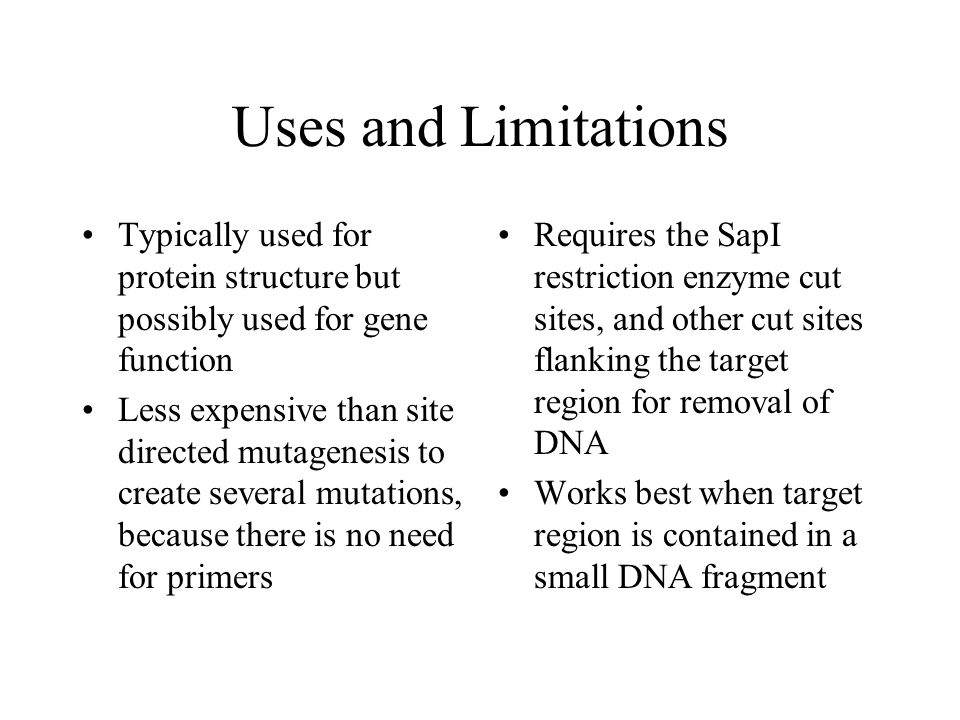 Uses and Limitations

• Typically used for protein structure but possibly used for gene function

• Less expensive than site directed mutagenesis to create several mutations, because there is no need for primers

• Requires the SapI restriction enzyme cut sites, and other cut sites flanking the target region for removal of DNA

• Works best when target region is contained in a small DNA fragment